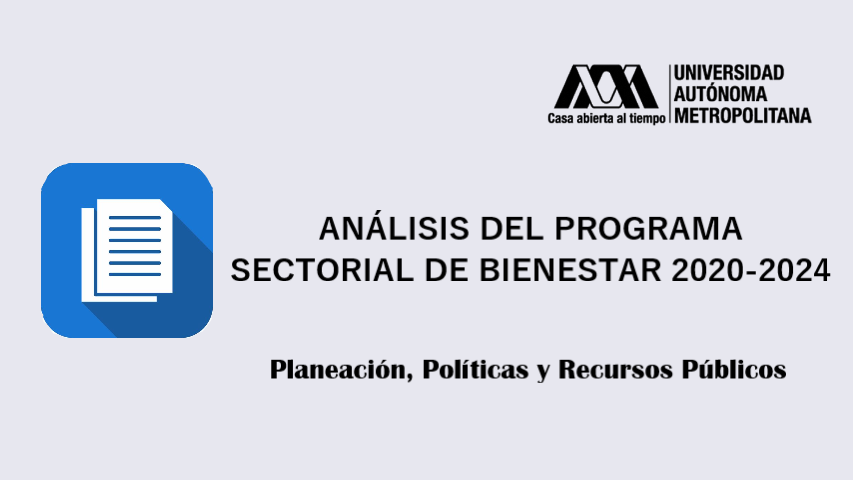 Casa abierta al tiempo
UNIVERSIDAD AUTÓNOMA METROPOLITANA

ANÁLISIS DEL PROGRAMA SECTORIAL DE BIENESTAR 2020-2024

Planeación, Políticas y Recursos Públicos